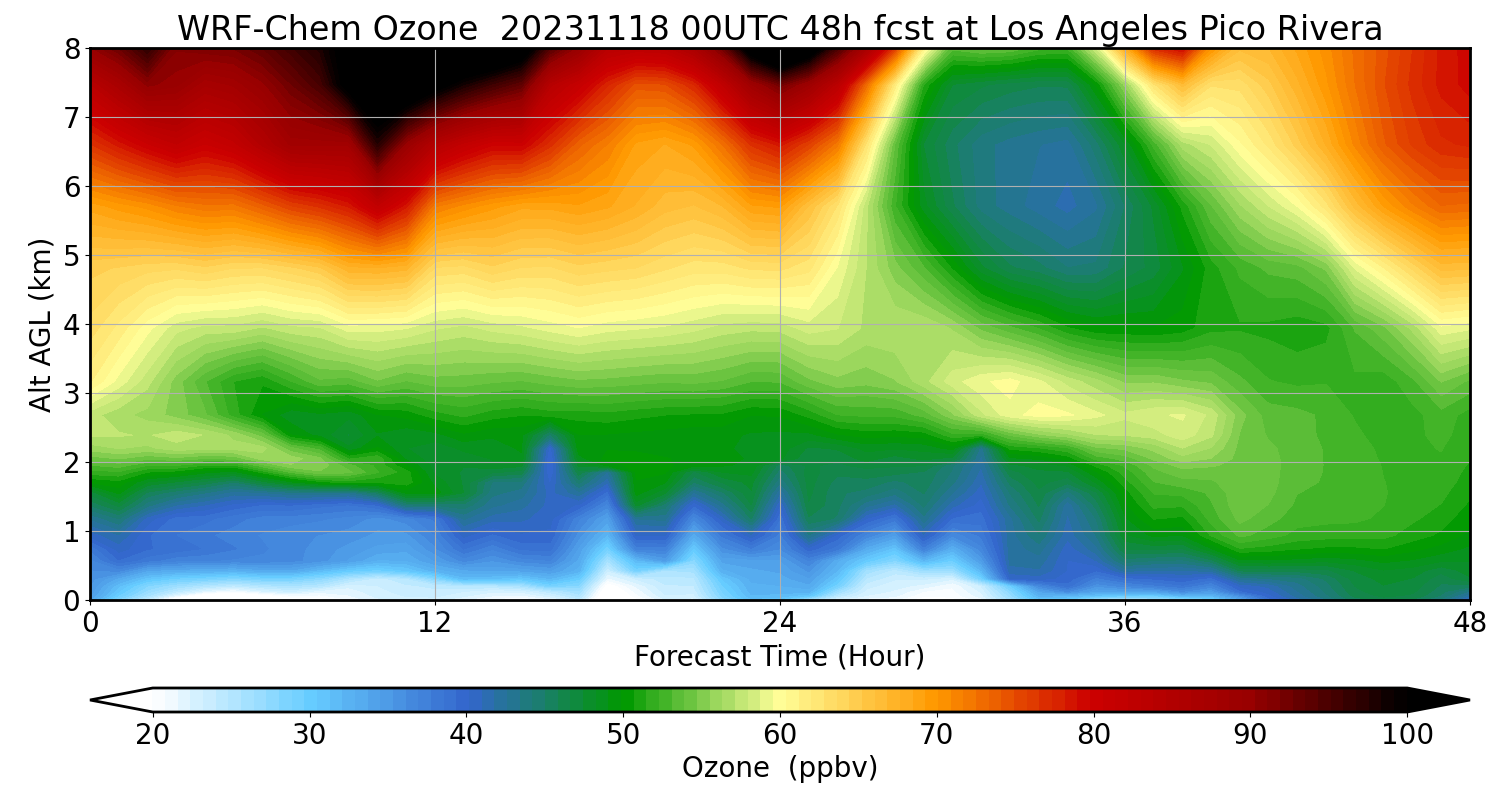 WRF-Chem Ozone  20231118 00UTC 48h fcst at Los Angeles Pico Rivera

Alt AGL (km)

8
7
6
5
4
3
2
1
0

0
12
24
36
48

Forecast Time (Hour)

20
30
40
50
60
70
80
90
100

Ozone  (ppbv)